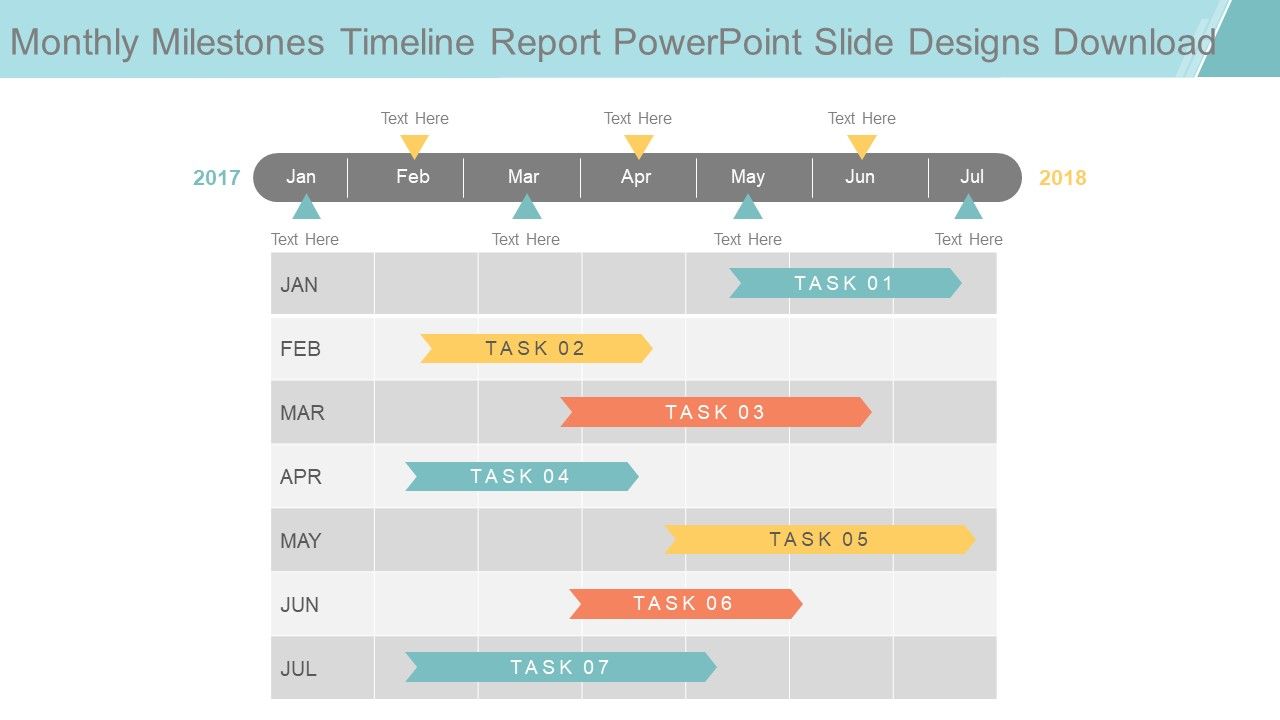 Monthly Milestones Timeline Report PowerPoint Slide Designs Download

Text Here Text Here Text Here

2017 Jan Feb Mar Apr May Jun Jul 2018

Text Here Text Here Text Here Text Here

JAN TASK 01
FEB TASK 02
MAR TASK 03
APR TASK 04
MAY TASK 05
JUN TASK 06
JUL TASK 07